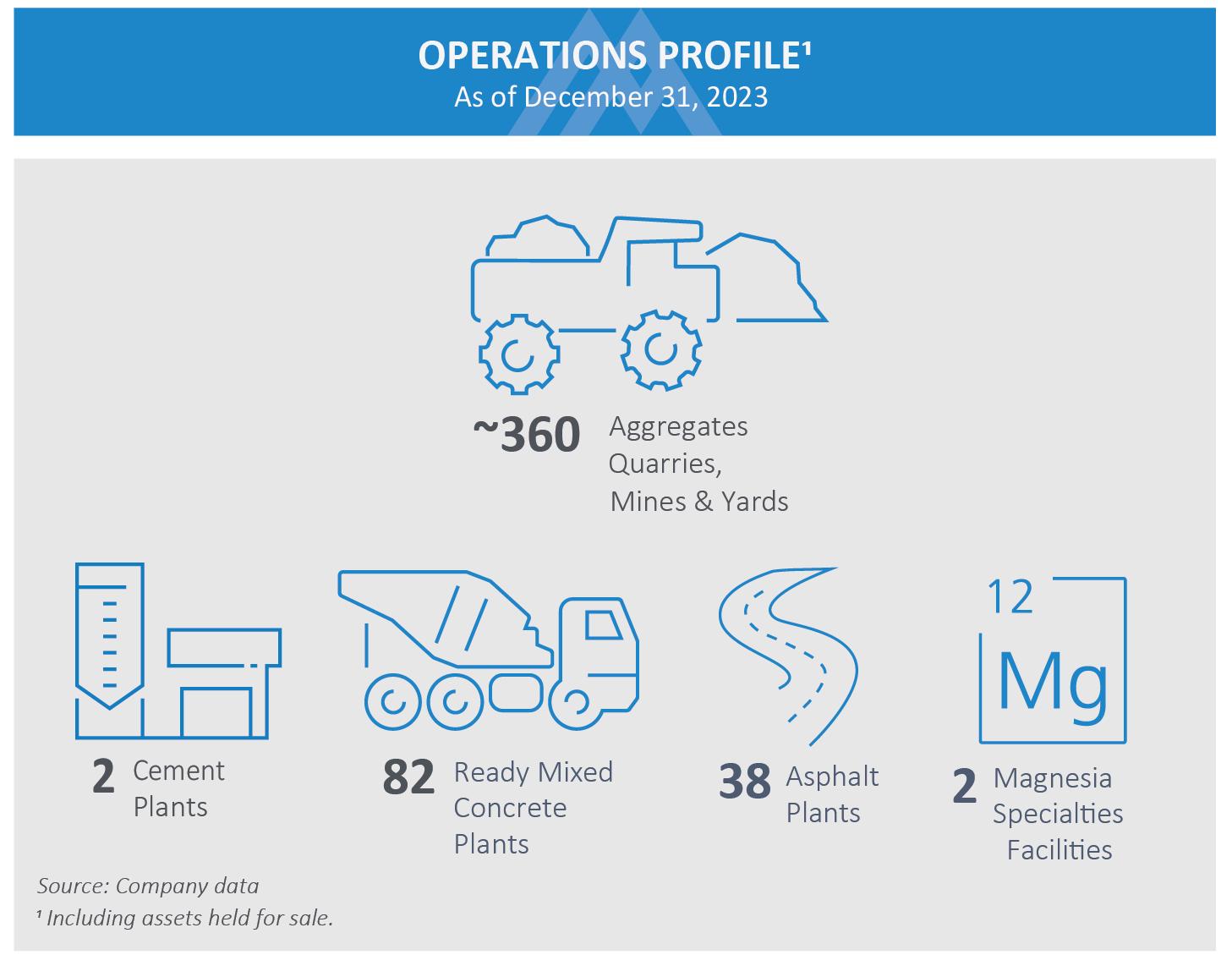 OPERATIONS PROFILE¹
As of December 31, 2023

~360 Aggregates Quarries, Mines & Yards

12
Mg

2 Cement Plants

82 Ready Mixed Concrete Plants

38 Asphalt Plants

2 Magnesia Specialties Facilities

Source: Company data
¹ Including assets held for sale.